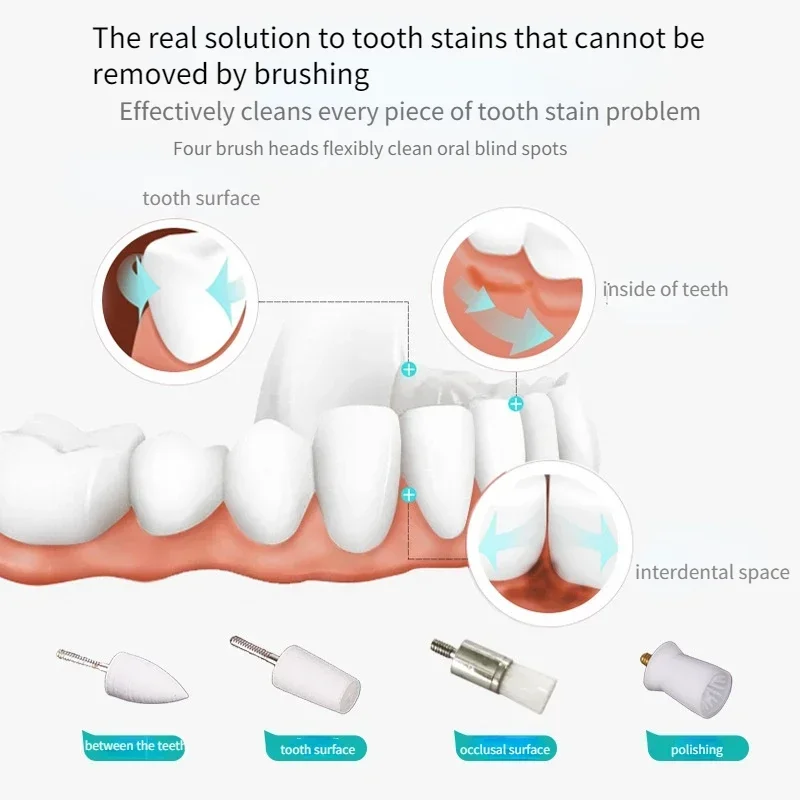 The real solution to tooth stains that cannot be removed by brushing

Effectively cleans every piece of tooth stain problem

Four brush heads flexibly clean oral blind spots

tooth surface

inside of teeth

interdental space

between the teeth

tooth surface

occlusal surface

polishing